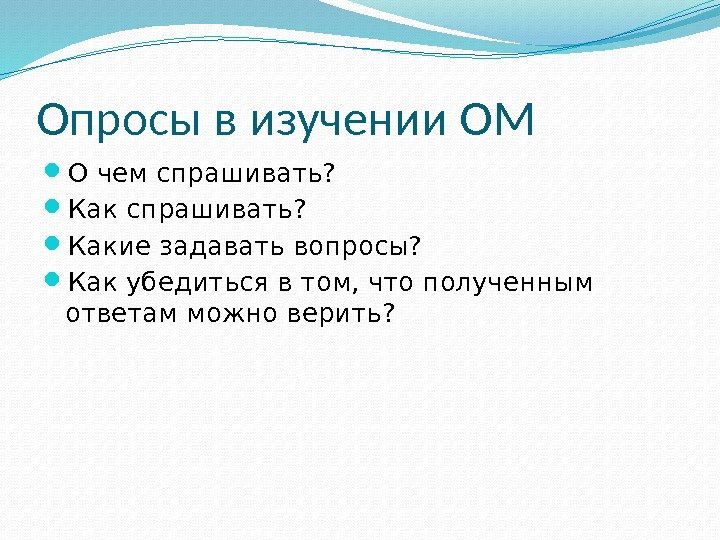 Опросы в изучении ОМ

- О чем спрашивать?
- Как спрашивать?
- Какие задавать вопросы?
- Как убедиться в том, что полученным ответам можно верить?